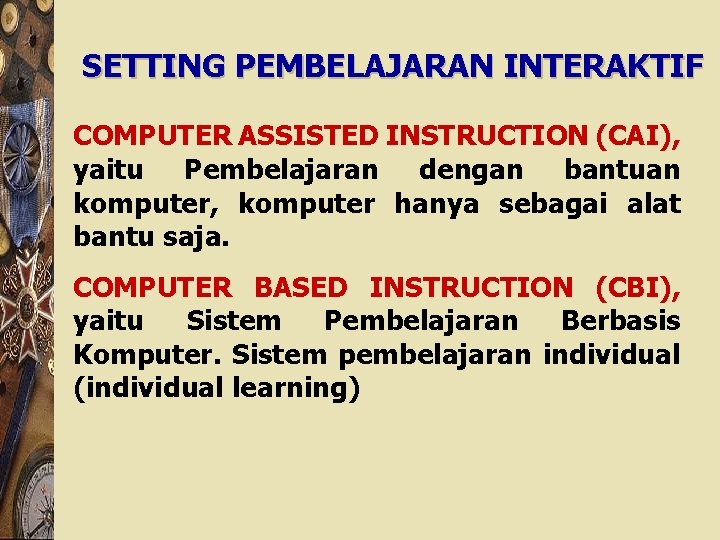 SETTING PEMBELAJARAN INTERAKTIF

COMPUTER ASSISTED INSTRUCTION (CAI), yaitu Pembelajaran dengan bantuan komputer, komputer hanya sebagai alat bantu saja.

COMPUTER BASED INSTRUCTION (CBI), yaitu Sistem Pembelajaran Berbasis Komputer. Sistem pembelajaran individual (individual learning)